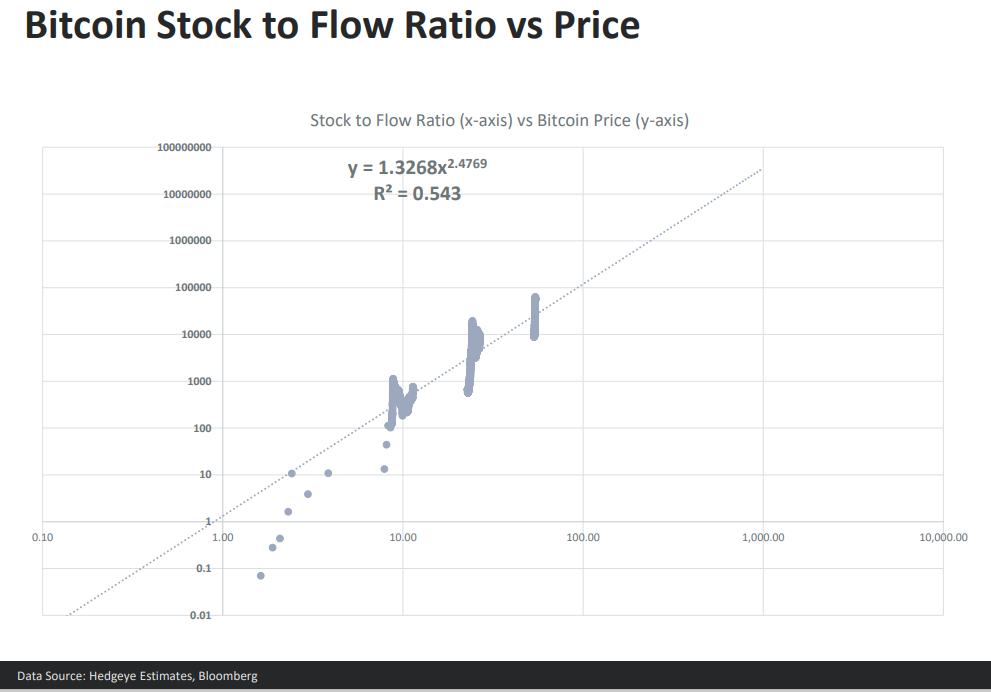 Bitcoin Stock to Flow Ratio vs Price

Stock to Flow Ratio (x-axis) vs Bitcoin Price (y-axis)

$y = 1.3268x^{2.4769}$
$R^2 = 0.543$

100000000
10000000
1000000
100000
10000
1000
100
10
1
0.1
0.01

0.10
1.00
10.00
100.00
1,000.00
10,000.00

Data Source: Hedgeye Estimates, Bloomberg